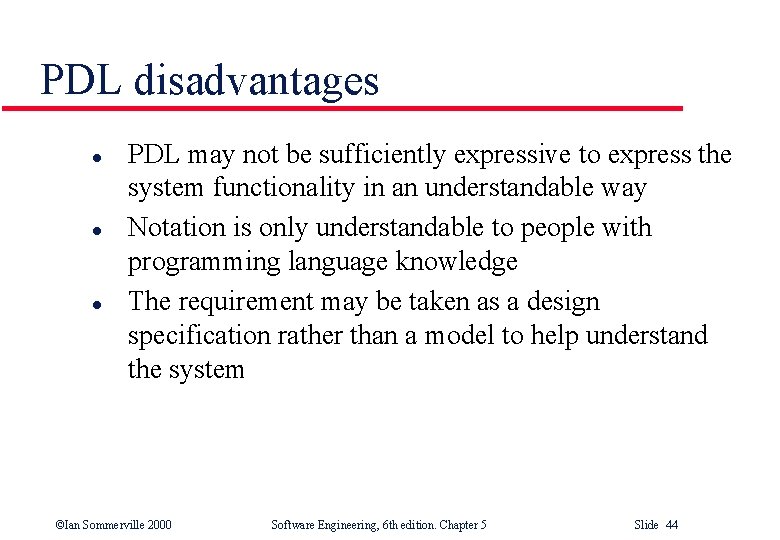 PDL disadvantages

- PDL may not be sufficiently expressive to express the system functionality in an understandable way
- Notation is only understandable to people with programming language knowledge
- The requirement may be taken as a design specification rather than a model to help understand the system

©Ian Sommerville 2000 Software Engineering, 6th edition. Chapter 5 Slide 44